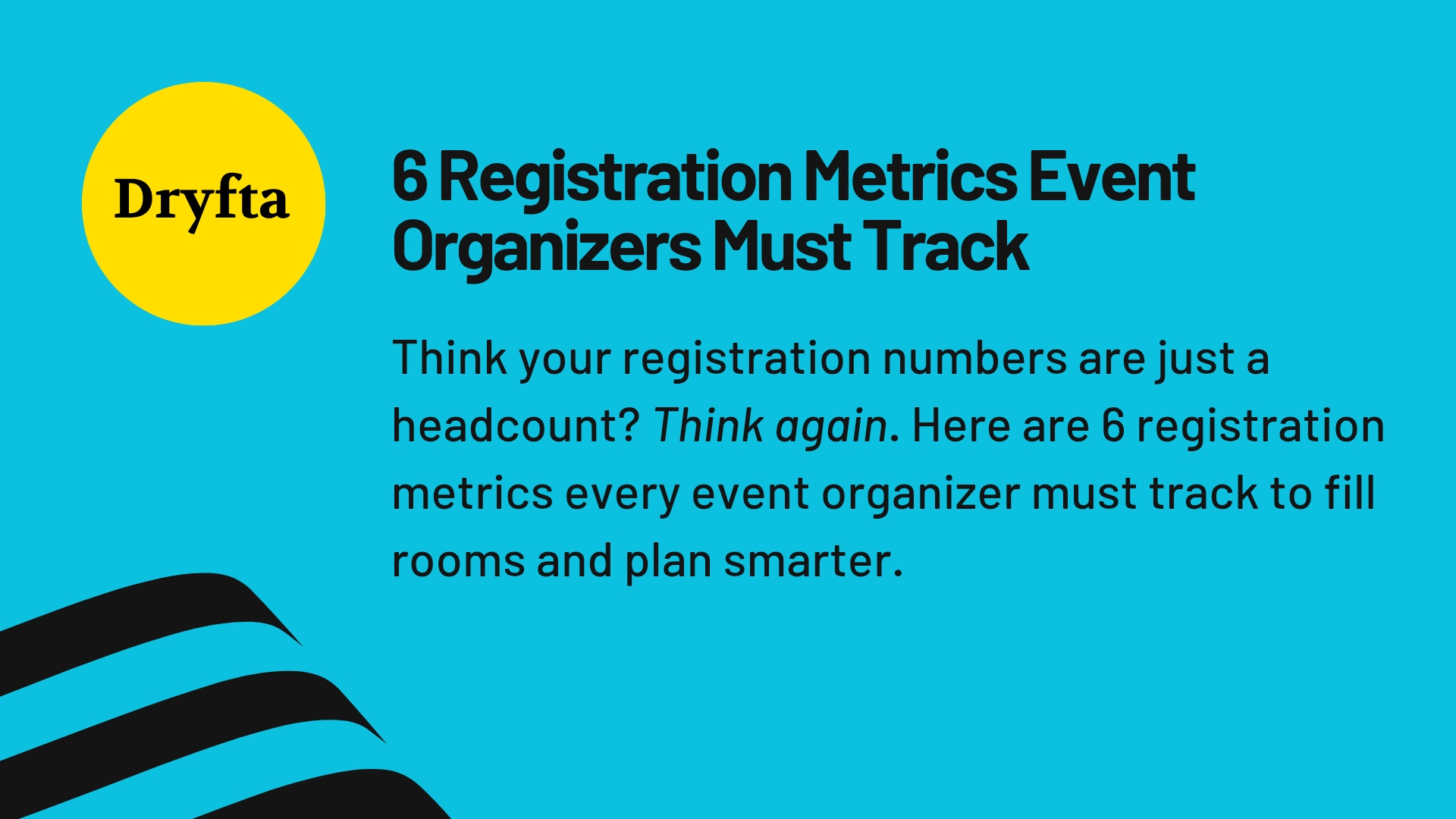 Dryfta

6 Registration Metrics Event Organizers Must Track

Think your registration numbers are just a headcount? Think again. Here are 6 registration metrics every event organizer must track to fill rooms and plan smarter.